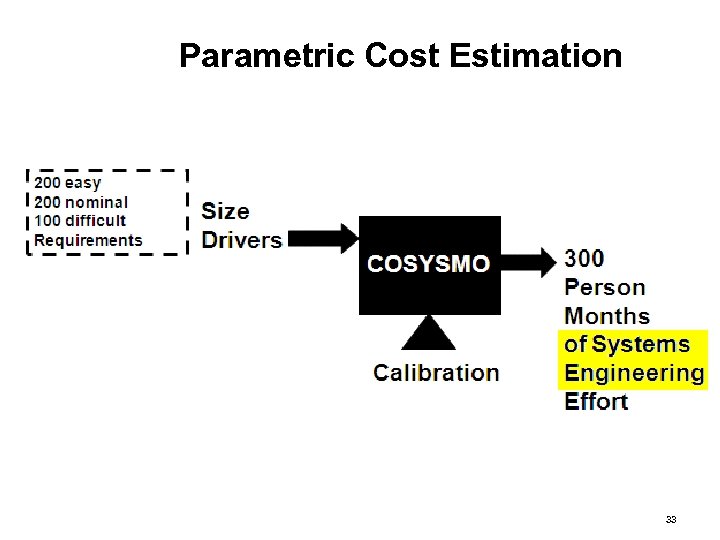 Parametric Cost Estimation

200 easy
200 nominal
100 difficult
Requirements

Size Drivers

COSYSMO

Calibration

300 Person Months of Systems Engineering Effort

33